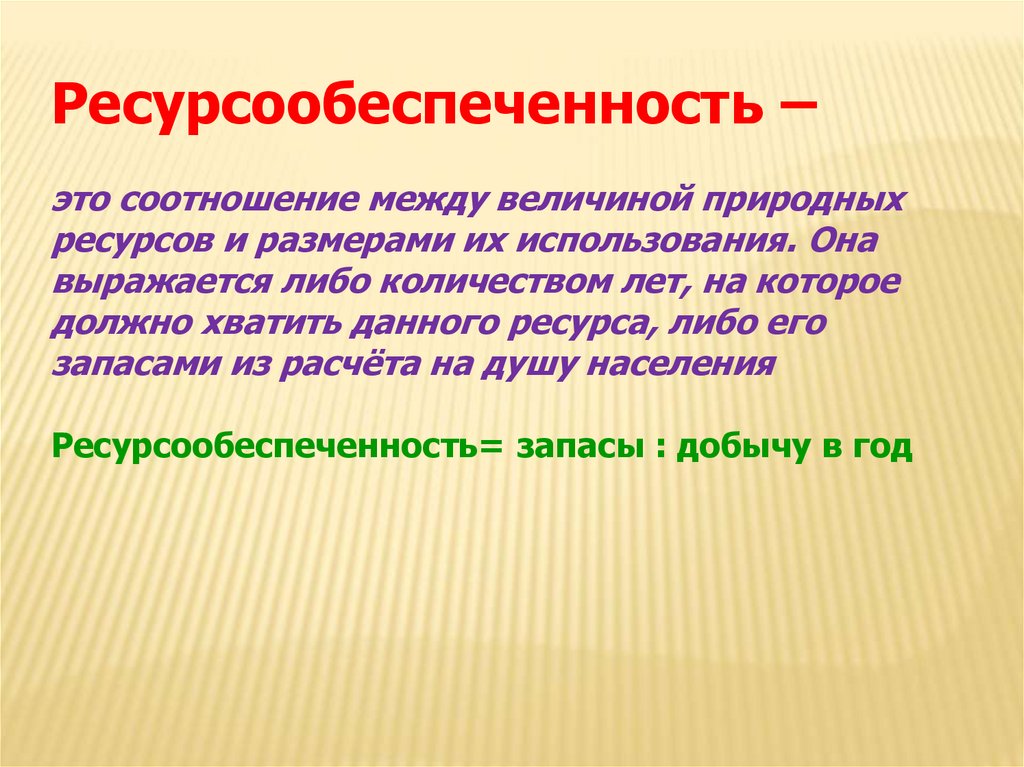 Ресурсообеспеченность –

это соотношение между величиной природных ресурсов и размерами их использования. Она выражается либо количеством лет, на которое должно хватить данного ресурса, либо его запасами из расчёта на душу населения

Ресурсообеспеченность= запасы : добычу в год